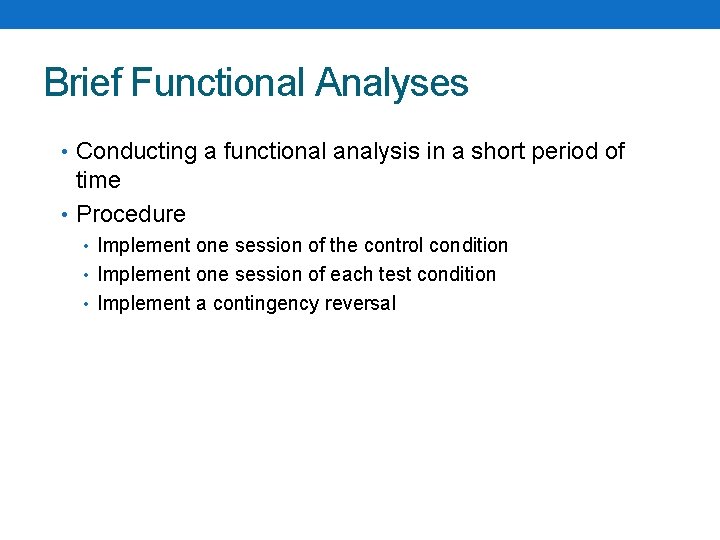 Brief Functional Analyses

• Conducting a functional analysis in a short period of time
• Procedure
  • Implement one session of the control condition
  • Implement one session of each test condition
  • Implement a contingency reversal